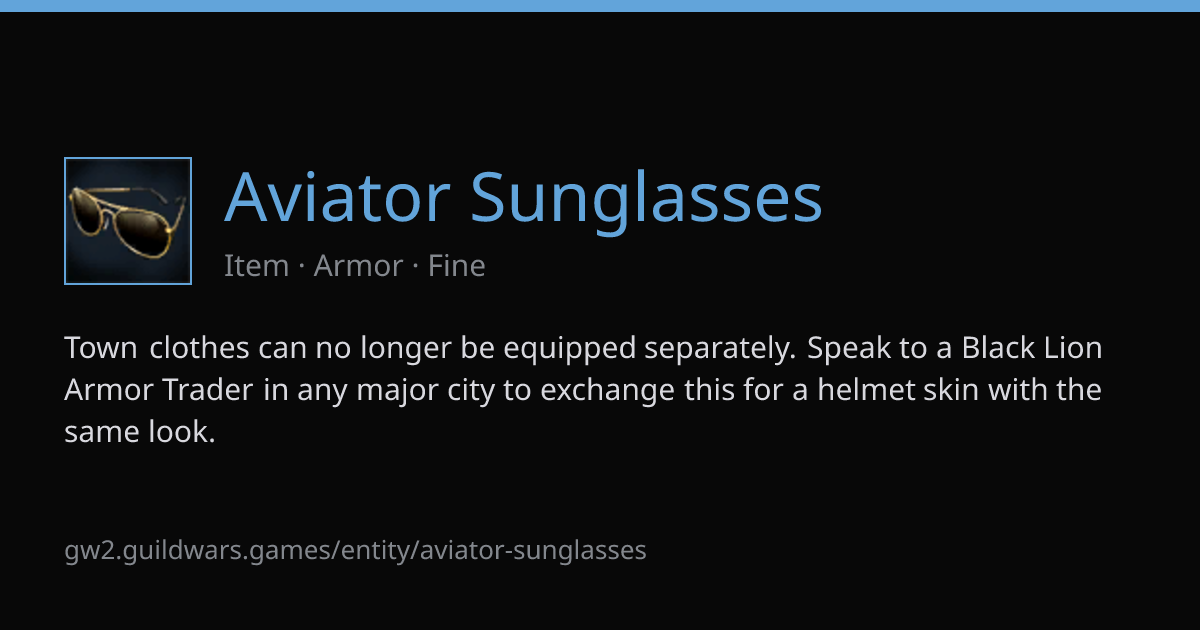 Aviator Sunglasses

Item · Armor · Fine

Town clothes can no longer be equipped separately. Speak to a Black Lion Armor Trader in any major city to exchange this for a helmet skin with the same look.

gw2.guildwars.games/entity/aviator-sunglasses